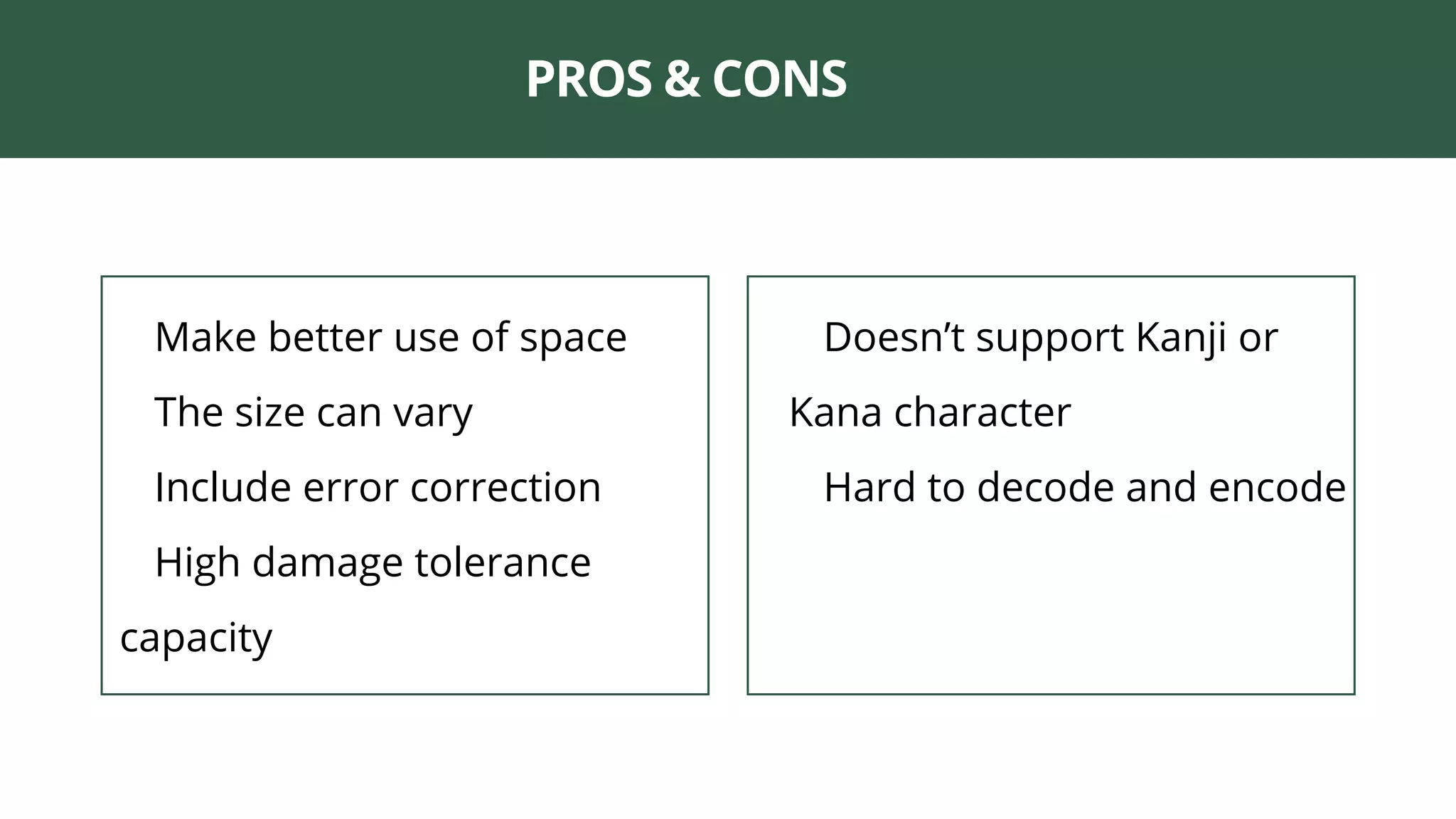 PROS & CONS

Make better use of space

The size can vary

Include error correction

High damage tolerance capacity

Doesn’t support Kanji or Kana character

Hard to decode and encode